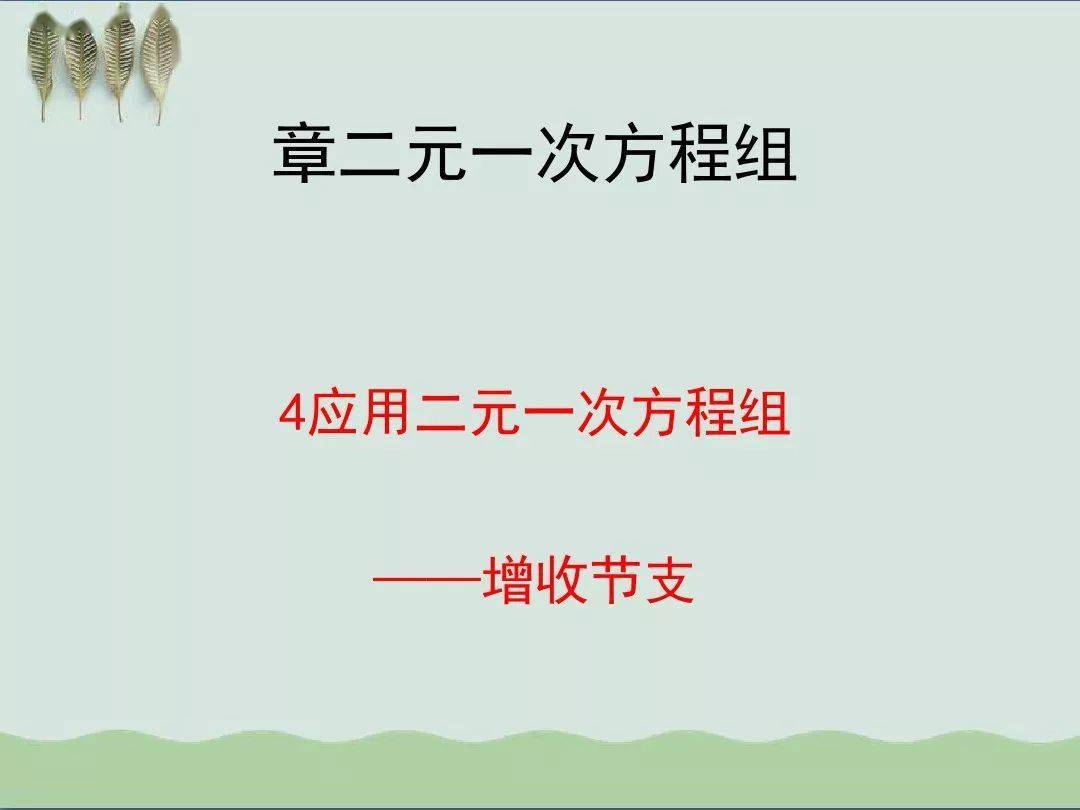 章二元一次方程组

4应用二元一次方程组

——增收节支